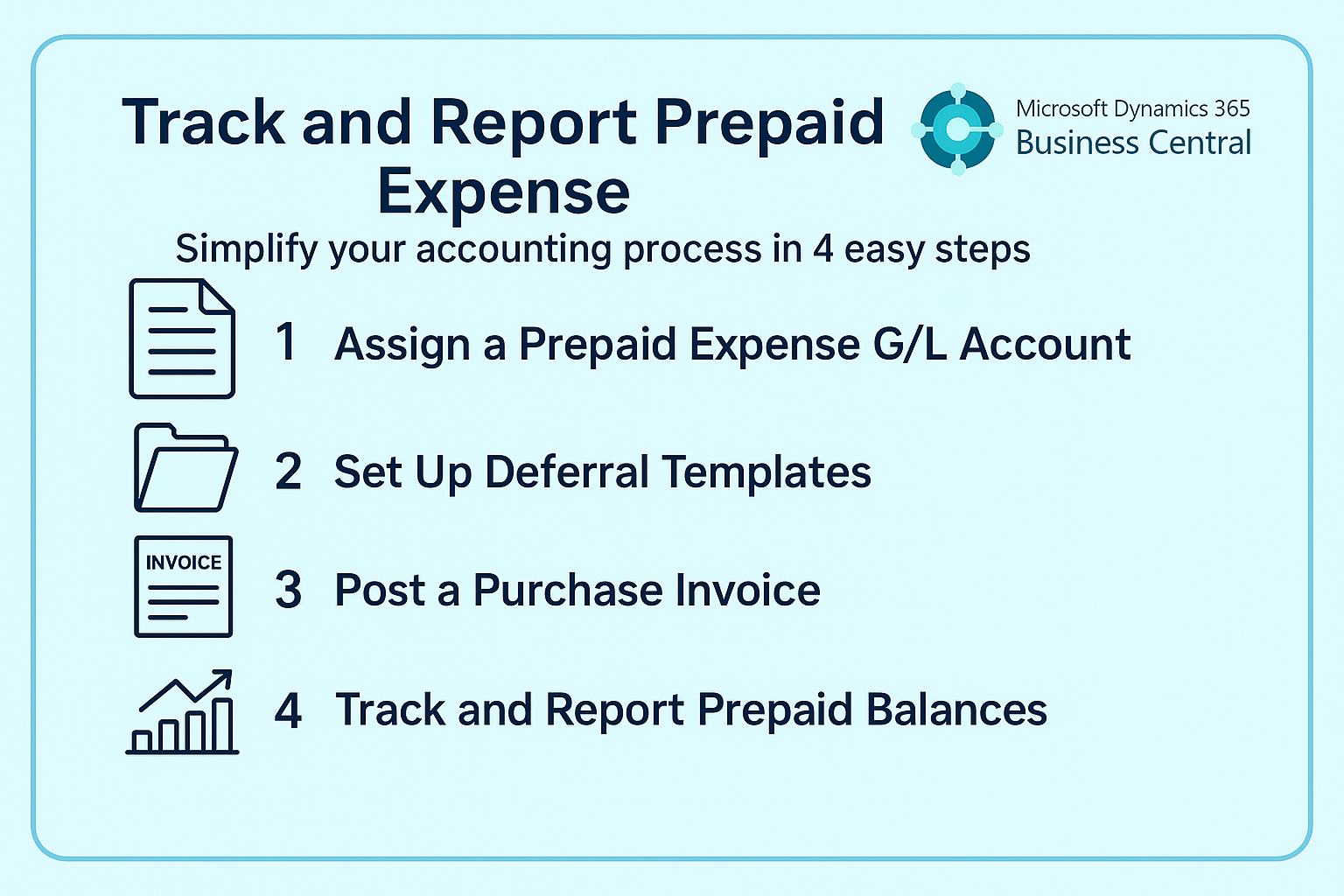 Track and Report Prepaid Expense

Microsoft Dynamics 365
Business Central

Simplify your accounting process in 4 easy steps

1 Assign a Prepaid Expense G/L Account

2 Set Up Deferral Templates

INVOICE

3 Post a Purchase Invoice

4 Track and Report Prepaid Balances